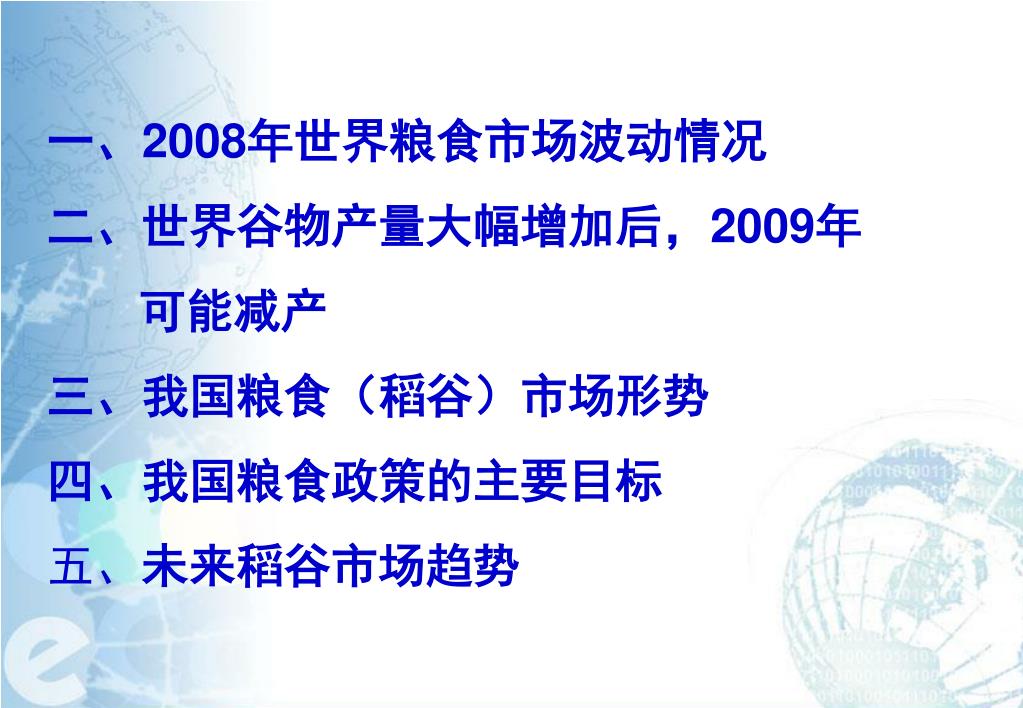 一、2008年世界粮食市场波动情况

二、世界谷物产量大幅增加后，2009年可能减产

三、我国粮食（稻谷）市场形势

四、我国粮食政策的主要目标

五、未来稻谷市场趋势